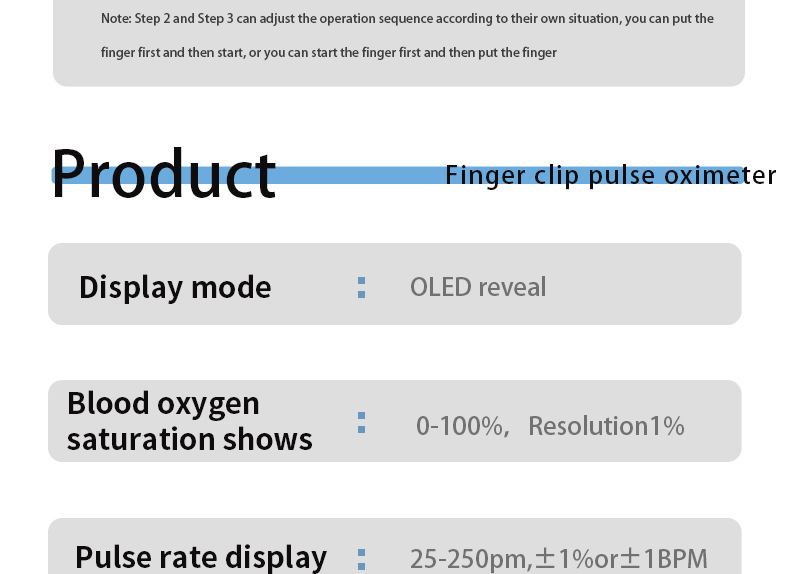 Note: Step 2 and Step 3 can adjust the operation sequence according to their own situation, you can put the finger first and then start, or you can start the finger first and then put the finger

Product

Finger clip pulse oximeter

Display mode : OLED reveal

Blood oxygen saturation shows : 0-100%, Resolution1%

Pulse rate display : 25-250pm,±1%or±1BPM